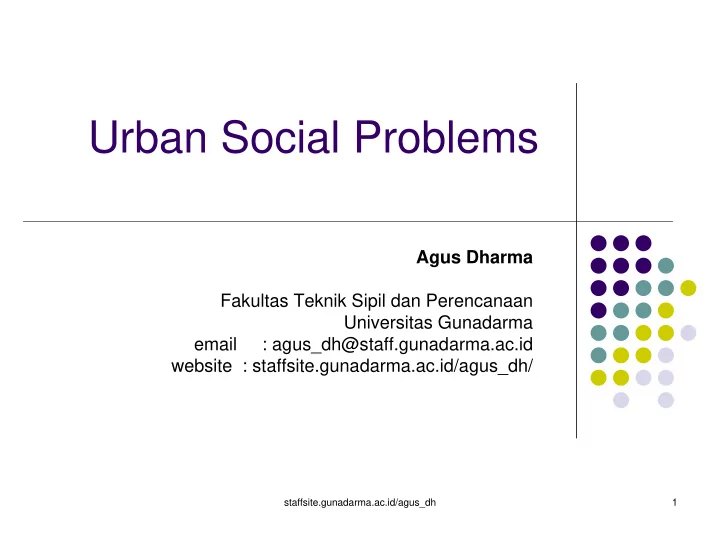 Urban Social Problems

Agus Dharma

Fakultas Teknik Sipil dan Perencanaan
Universitas Gunadarma
email : agus_dh@staff.gunadarma.ac.id
website : staffsite.gunadarma.ac.id/agus_dh/

staffsite.gunadarma.ac.id/agus_dh

1